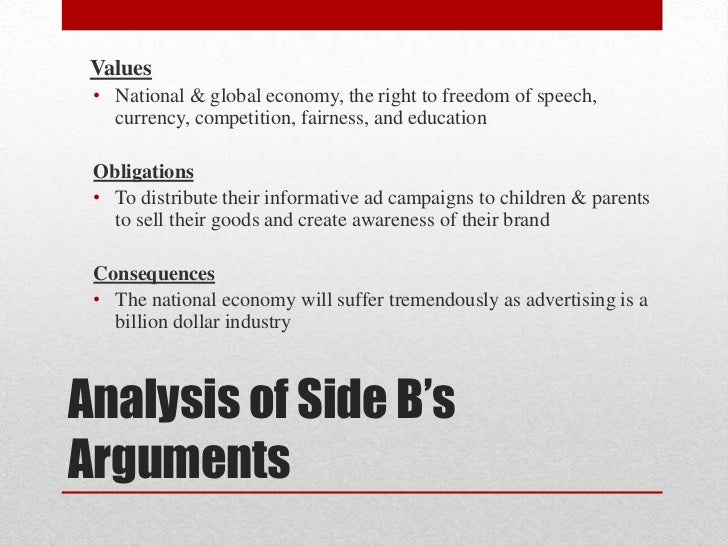 Values
• National & global economy, the right to freedom of speech, currency, competition, fairness, and education

Obligations
• To distribute their informative ad campaigns to children & parents to sell their goods and create awareness of their brand

Consequences
• The national economy will suffer tremendously as advertising is a billion dollar industry

Analysis of Side B's Arguments